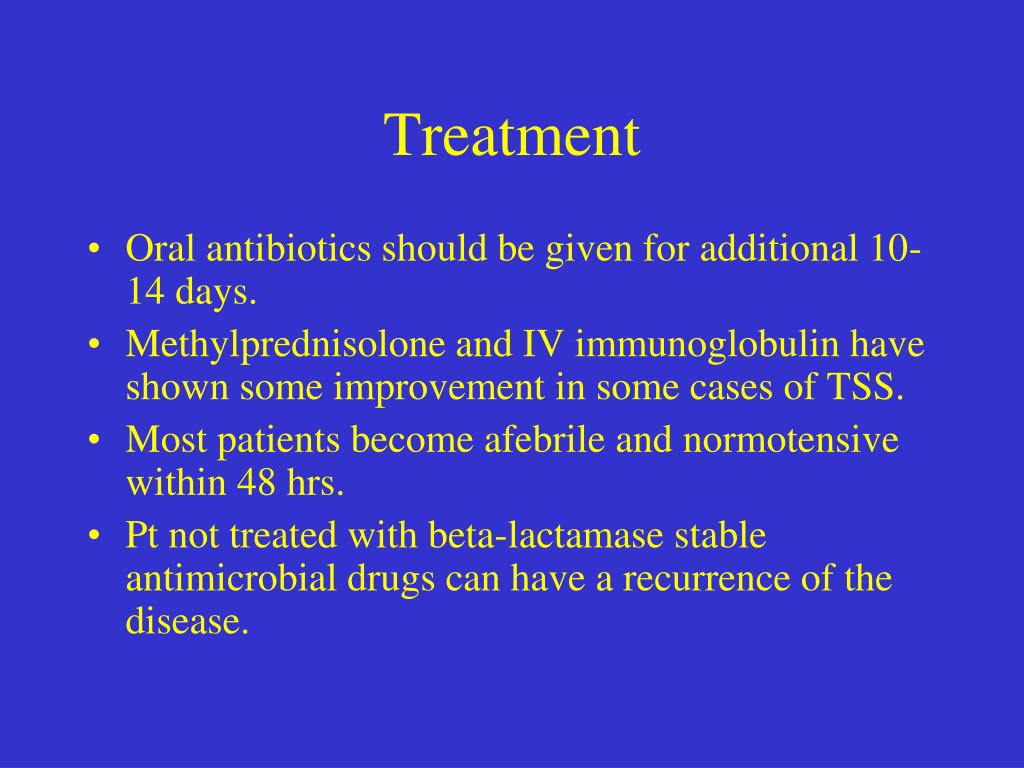 Treatment

• Oral antibiotics should be given for additional 10-14 days.
• Methylprednisolone and IV immunoglobulin have shown some improvement in some cases of TSS.
• Most patients become afebrile and normotensive within 48 hrs.
• Pt not treated with beta-lactamase stable antimicrobial drugs can have a recurrence of the disease.